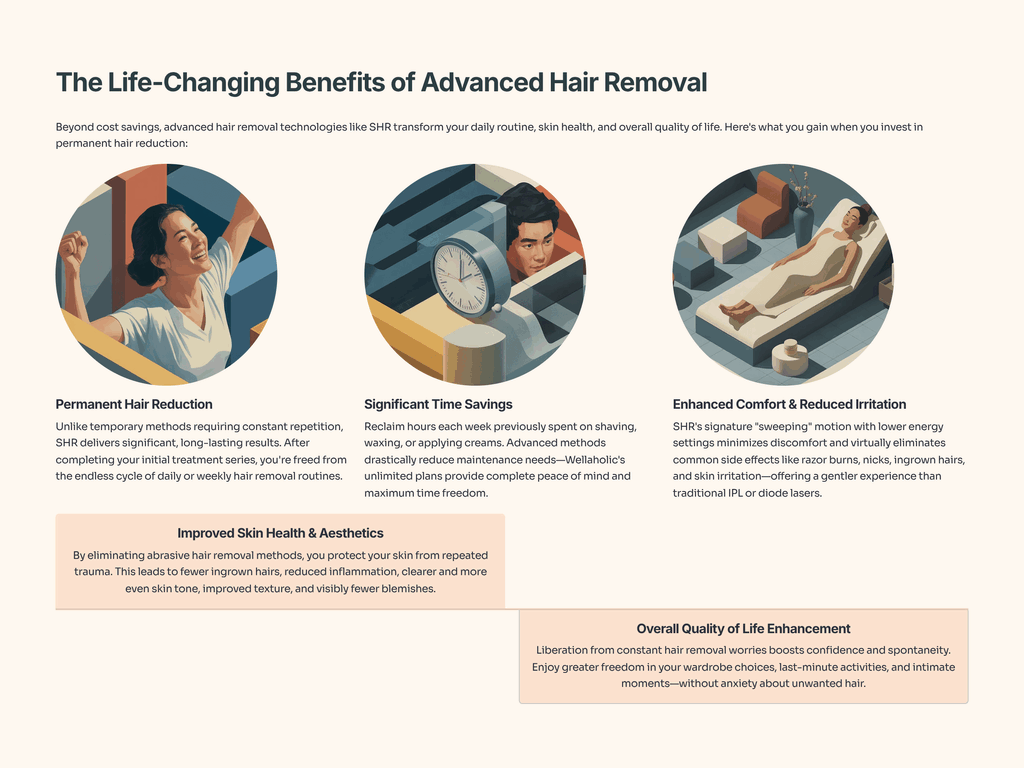 The Life-Changing Benefits of Advanced Hair Removal

Beyond cost savings, advanced hair removal technologies like SHR transform your daily routine, skin health, and overall quality of life. Here's what you gain when you invest in permanent hair reduction:

Permanent Hair Reduction

Unlike temporary methods requiring constant repetition, SHR delivers significant, long-lasting results. After completing your initial treatment series, you're freed from the endless cycle of daily or weekly hair removal routines.

Significant Time Savings

Reclaim hours each week previously spent on shaving, waxing, or applying creams. Advanced methods drastically reduce maintenance needs—Wellaholic's unlimited plans provide complete peace of mind and maximum time freedom.

Enhanced Comfort & Reduced Irritation

SHR's signature "sweeping" motion with lower energy settings minimizes discomfort and virtually eliminates common side effects like razor burns, nicks, ingrown hairs, and skin irritation—offering a gentler experience than traditional IPL or diode lasers.

Improved Skin Health & Aesthetics

By eliminating abrasive hair removal methods, you protect your skin from repeated trauma. This leads to fewer ingrown hairs, reduced inflammation, clearer and more even skin tone, improved texture, and visibly fewer blemishes.

Overall Quality of Life Enhancement

Liberation from constant hair removal worries boosts confidence and spontaneity. Enjoy greater freedom in your wardrobe choices, last-minute activities, and intimate moments—without anxiety about unwanted hair.